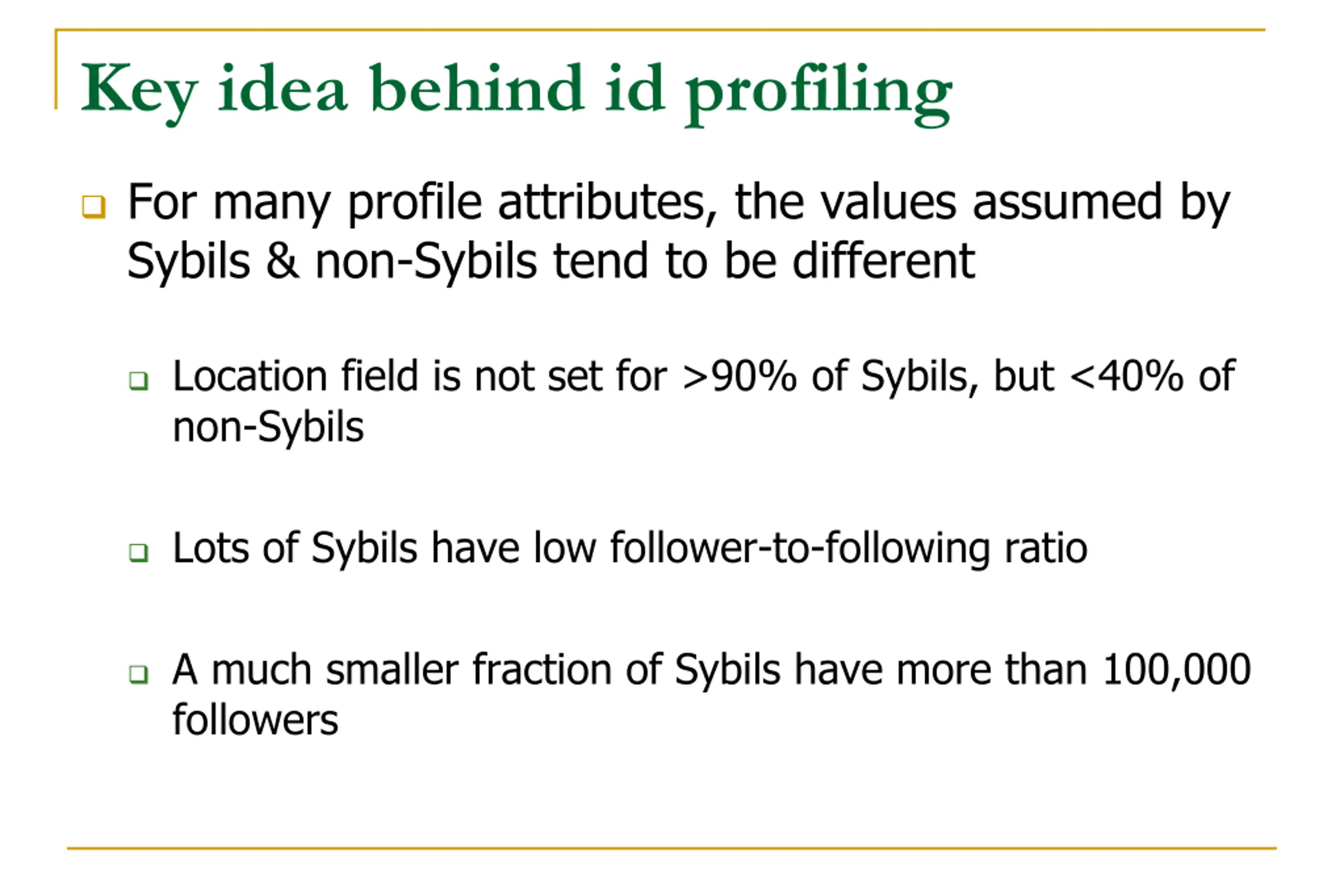 Key idea behind id profiling

For many profile attributes, the values assumed by Sybils & non-Sybils tend to be different

Location field is not set for >90% of Sybils, but <40% of non-Sybils

Lots of Sybils have low follower-to-following ratio

A much smaller fraction of Sybils have more than 100,000 followers